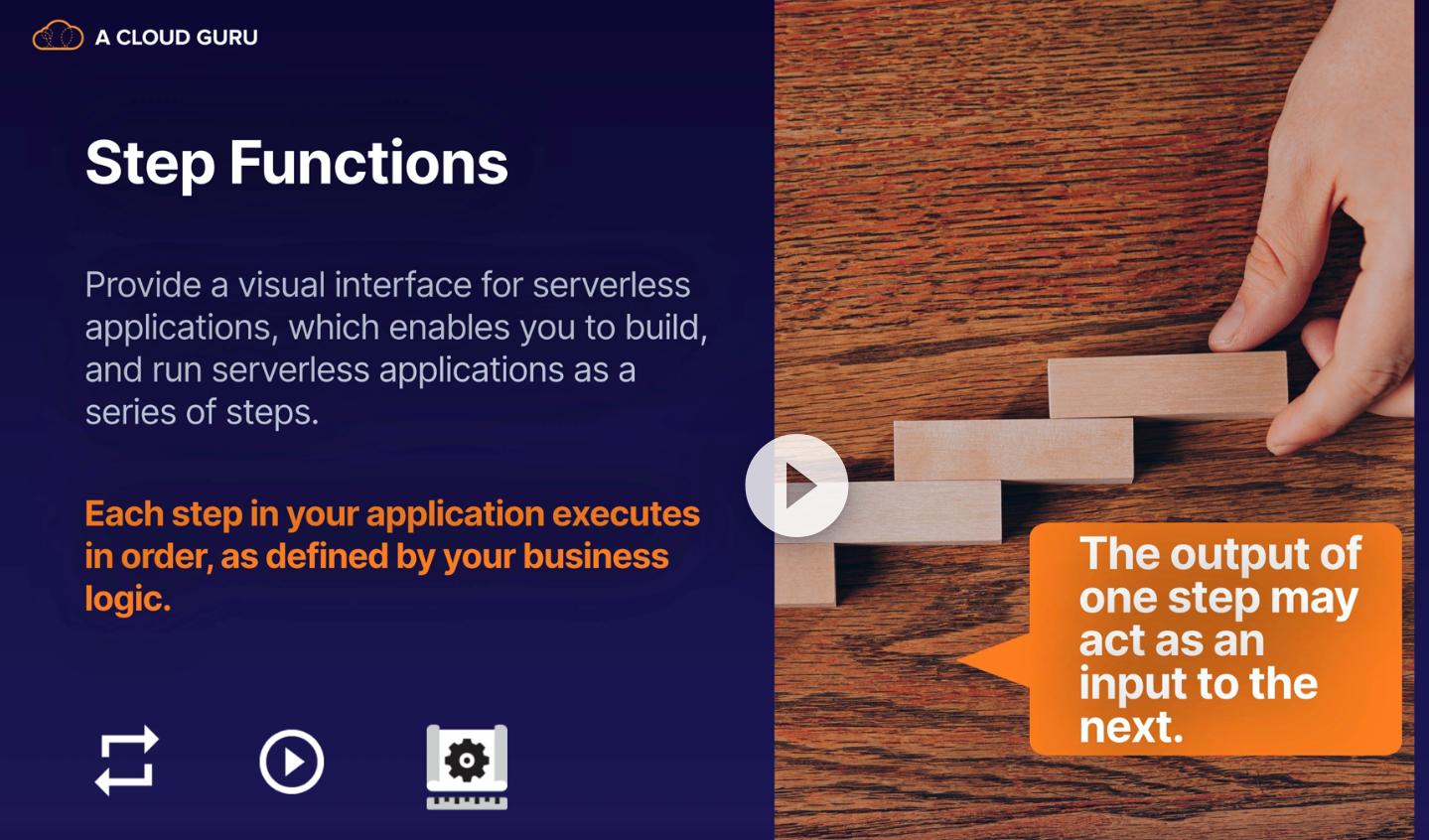 A CLOUD GURU

Step Functions

Provide a visual interface for serverless applications, which enables you to build, and run serverless applications as a series of steps.

Each step in your application executes in order, as defined by your business logic.

The output of one step may act as an input to the next.